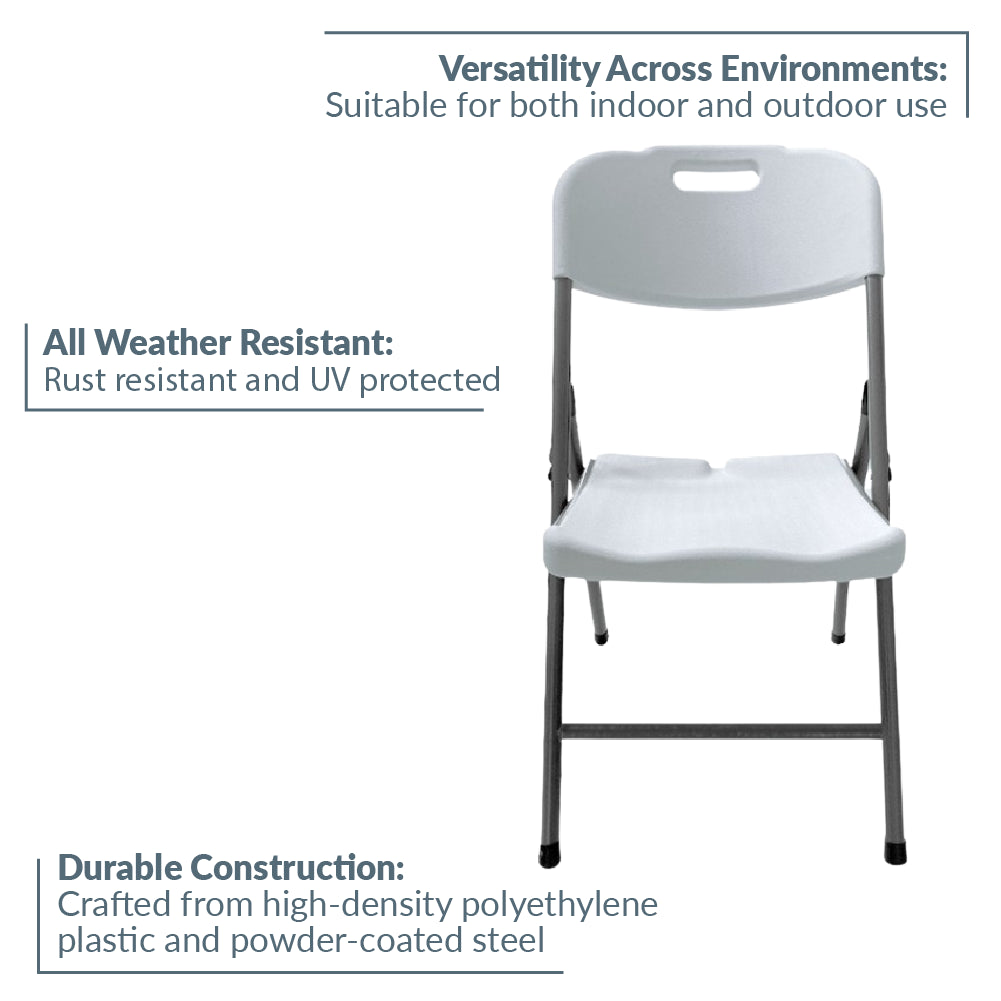 Versatility Across Environments:
Suitable for both indoor and outdoor use

All Weather Resistant:
Rust resistant and UV protected

Durable Construction:
Crafted from high-density polyethylene plastic and powder-coated steel